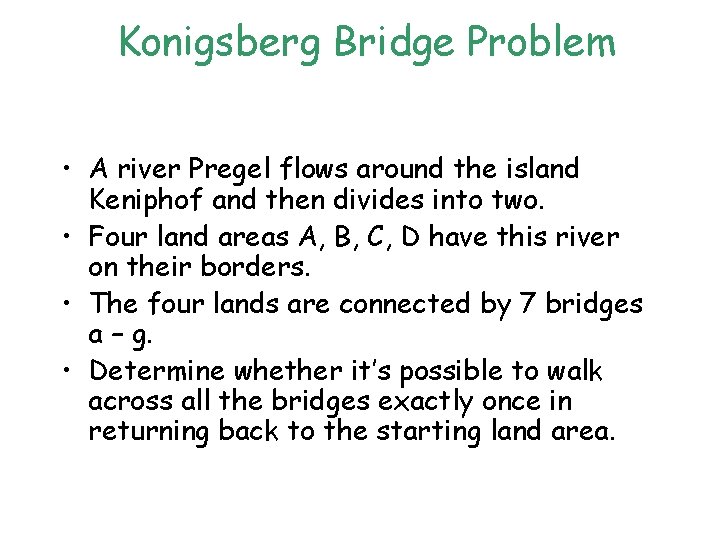 Konigsberg Bridge Problem

• A river Pregel flows around the island Keniphof and then divides into two.
• Four land areas A, B, C, D have this river on their borders.
• The four lands are connected by 7 bridges a – g.
• Determine whether it's possible to walk across all the bridges exactly once in returning back to the starting land area.